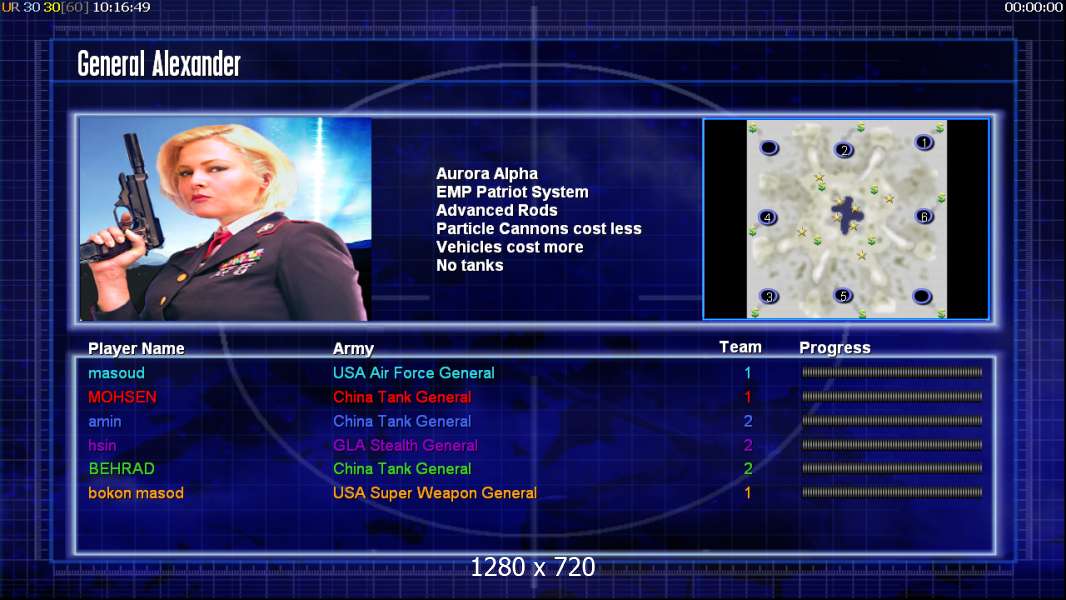 UR 30 30[60] 10:16:49

00:00:00

General Alexander

Aurora Alpha
EMP Patriot System
Advanced Rods
Particle Cannons cost less
Vehicles cost more
No tanks

2
1
4
6
3
5

| Player Name | Army | Team | Progress |
|---|---|---|---|
| masoud | USA Air Force General | 1 | |
| MOHSEN | China Tank General | 1 | |
| amin | China Tank General | 2 | |
| hsin | GLA Stealth General | 2 | |
| BEHRAD | China Tank General | 2 | |
| bokon masod | USA Super Weapon General | 1 | |

1280 x 720